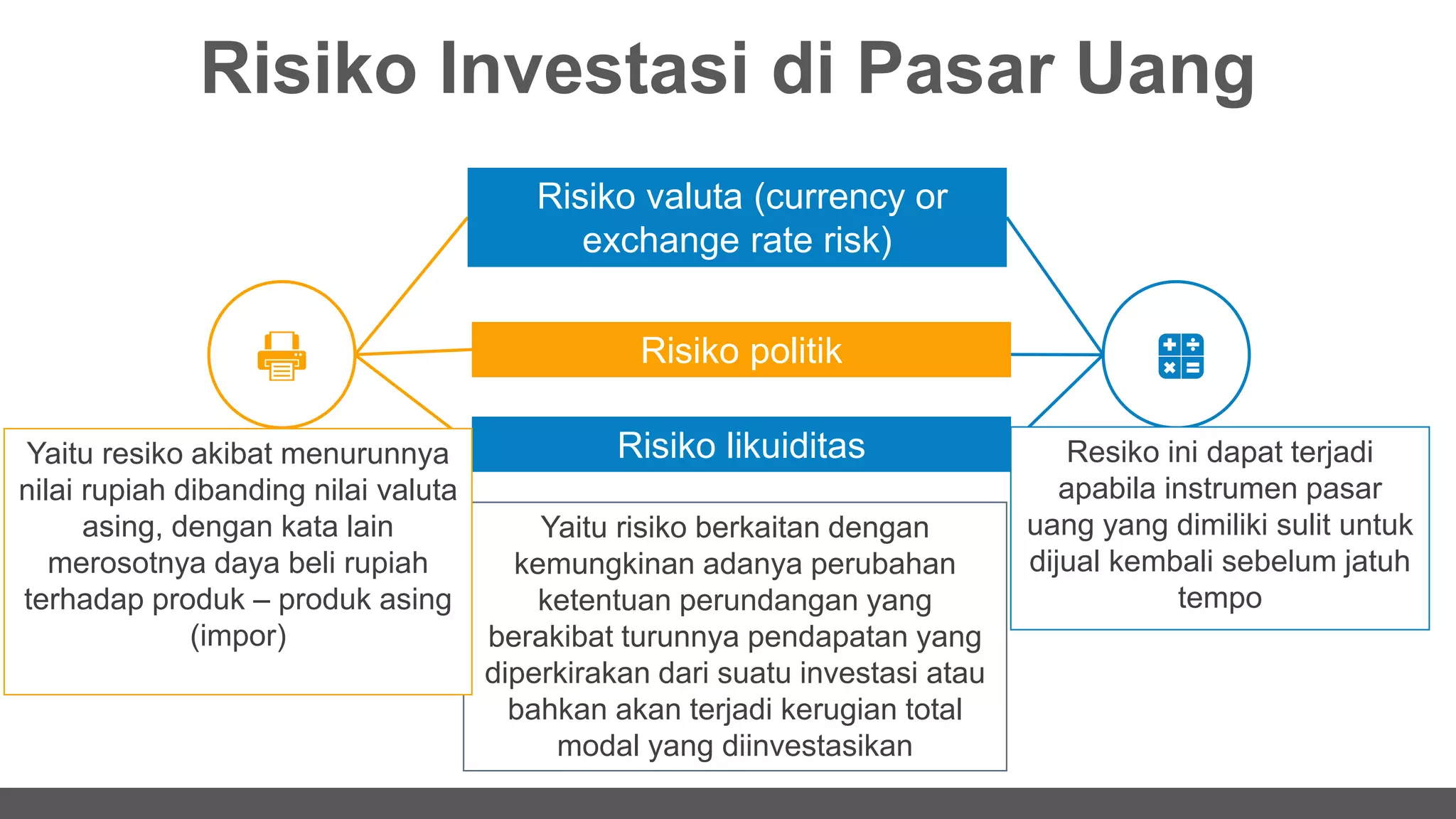 Risiko Investasi di Pasar Uang

Risiko valuta (currency or exchange rate risk)

Risiko politik

Risiko likuiditas

Yaitu resiko akibat menurunnya nilai rupiah dibanding nilai valuta asing, dengan kata lain merosotnya daya beli rupiah terhadap produk – produk asing (impor)

Yaitu risiko berkaitan dengan kemungkinan adanya perubahan ketentuan perundangan yang berakibat turunnya pendapatan yang diperkirakan dari suatu investasi atau bahkan akan terjadi kerugian total modal yang diinvestasikan

Resiko ini dapat terjadi apabila instrumen pasar uang yang dimiliki sulit untuk dijual kembali sebelum jatuh tempo